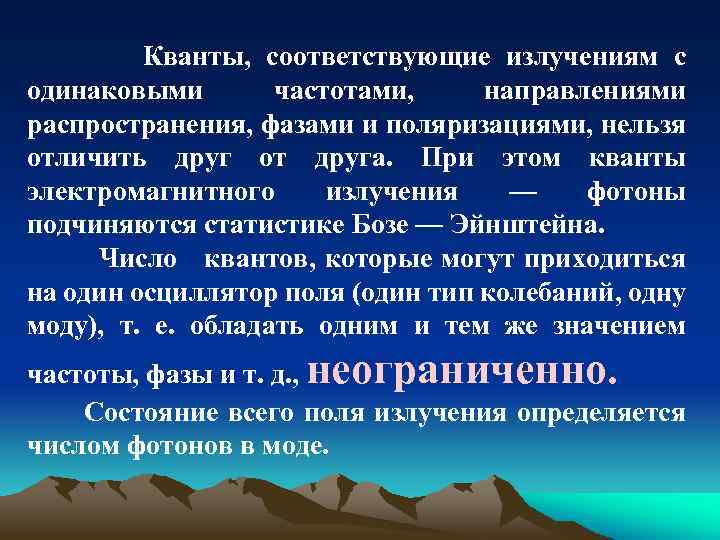 Кванты, соответствующие излучениям с одинаковыми частотами, направлениями распространения, фазами и поляризациями, нельзя отличить друг от друга. При этом кванты электромагнитного излучения — фотоны подчиняются статистике Бозе — Эйнштейна.

Число квантов, которые могут приходиться на один осциллятор поля (один тип колебаний, одну моду), т. е. обладать одним и тем же значением частоты, фазы и т. д., неограниченно.

Состояние всего поля излучения определяется числом фотонов в моде.